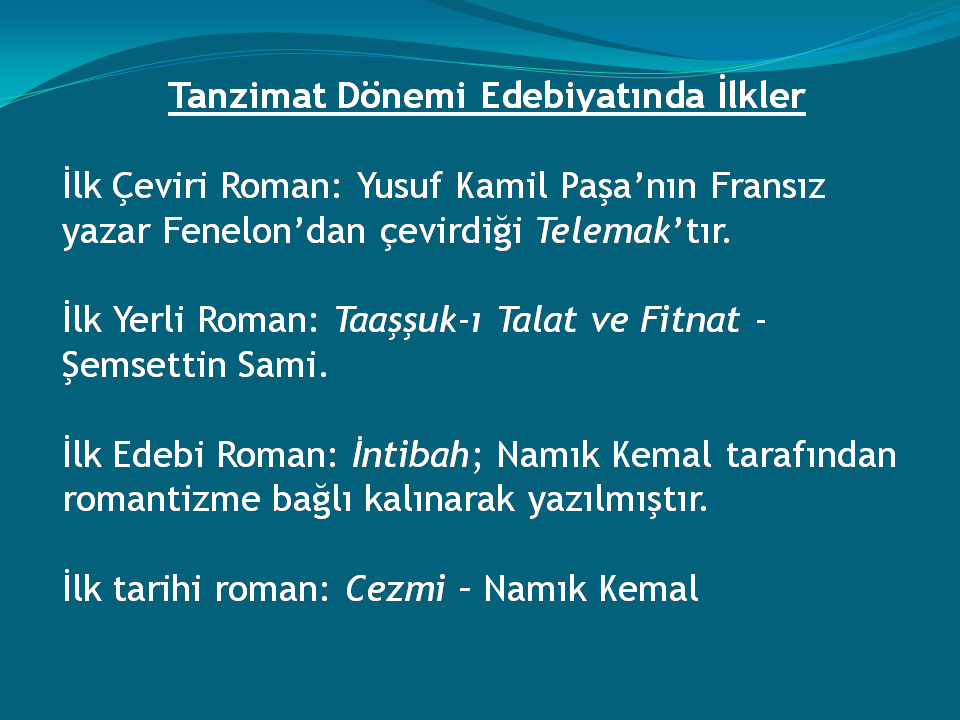 Tanzimat Dönemi Edebiyatında İlkler

İlk Çeviri Roman: Yusuf Kamil Paşa’nın Fransız yazar Fenelon’dan çevirdiği Telemak’tır.

İlk Yerli Roman: Taaşşuk-ı Talat ve Fitnat - Şemsettin Sami.

İlk Edebi Roman: İntibah; Namık Kemal tarafından romantizme bağlı kalınarak yazılmıştır.

İlk tarihi roman: Cezmi – Namık Kemal